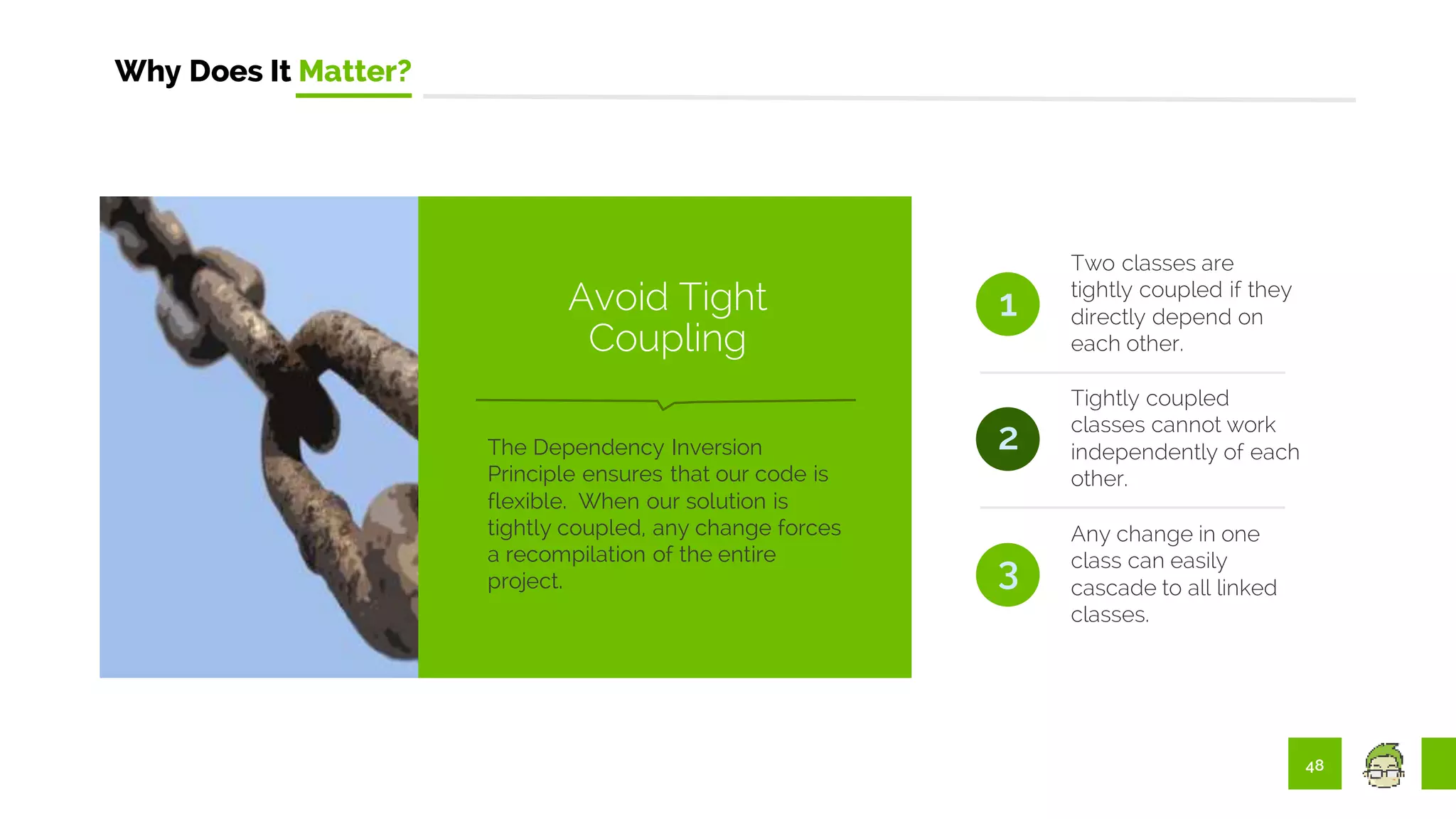 Why Does It Matter?

Avoid Tight Coupling

The Dependency Inversion Principle ensures that our code is flexible. When our solution is tightly coupled, any change forces a recompilation of the entire project.

1
Two classes are tightly coupled if they directly depend on each other.

2
Tightly coupled classes cannot work independently of each other.

3
Any change in one class can easily cascade to all linked classes.

48